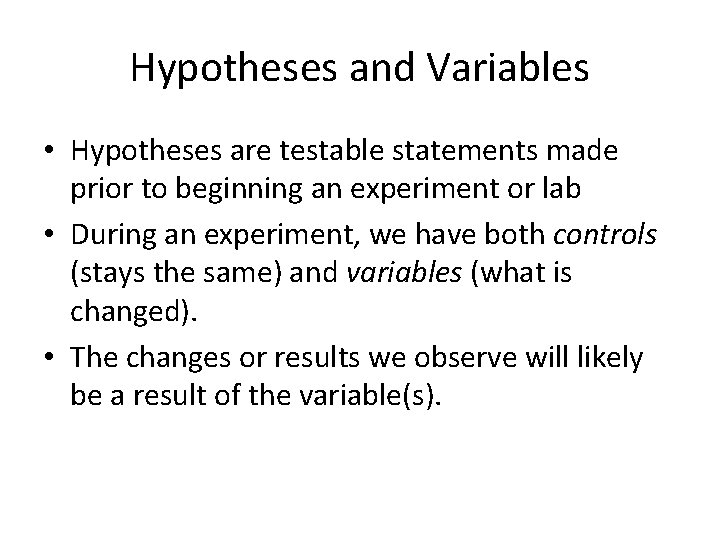 Hypotheses and Variables

• Hypotheses are testable statements made prior to beginning an experiment or lab

• During an experiment, we have both controls (stays the same) and variables (what is changed).

• The changes or results we observe will likely be a result of the variable(s).